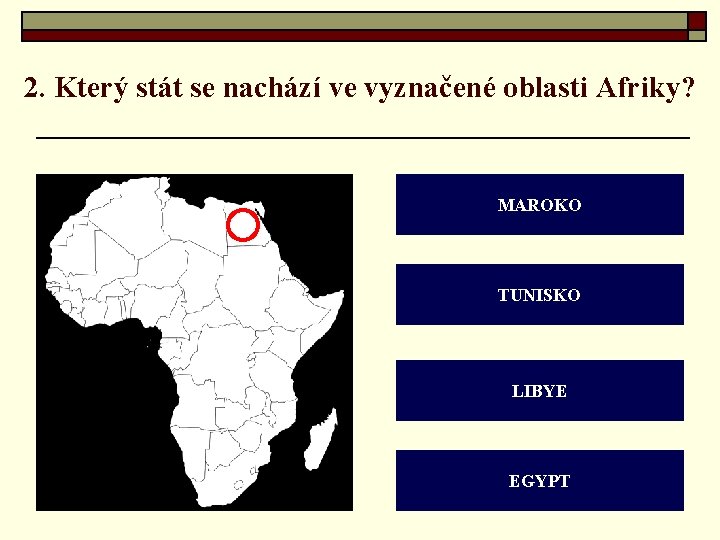 2. Který stát se nachází ve vyznačené oblasti Afriky?

MAROKO

TUNISKO

LIBYE

EGYPT